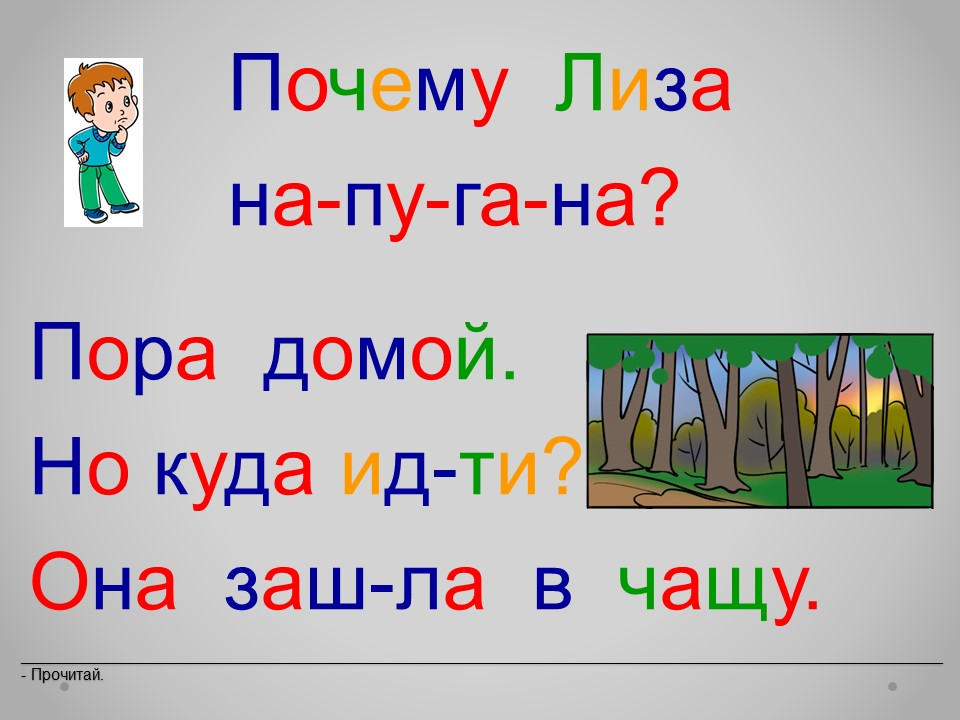 Почему Лиза
на-пу-га-на?

Пора домой.
Но куда ид-ти?
Она заш-ла в чащу.

- Прочитай.